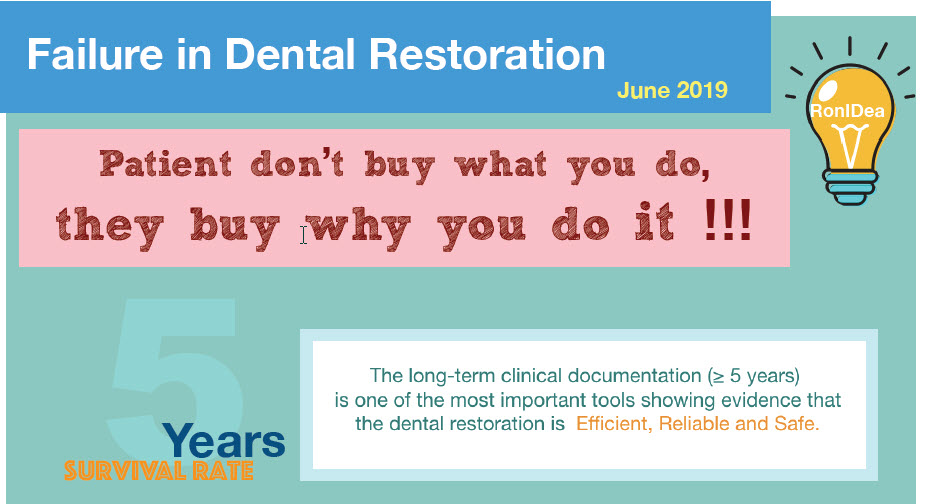 Failure in Dental Restoration

June 2019

RonIDea

Patient don't buy what you do, they buy why you do it !!!

5 Years SURVIVAL RATE

The long-term clinical documentation (≥ 5 years) is one of the most important tools showing evidence that the dental restoration is Efficient, Reliable and Safe.